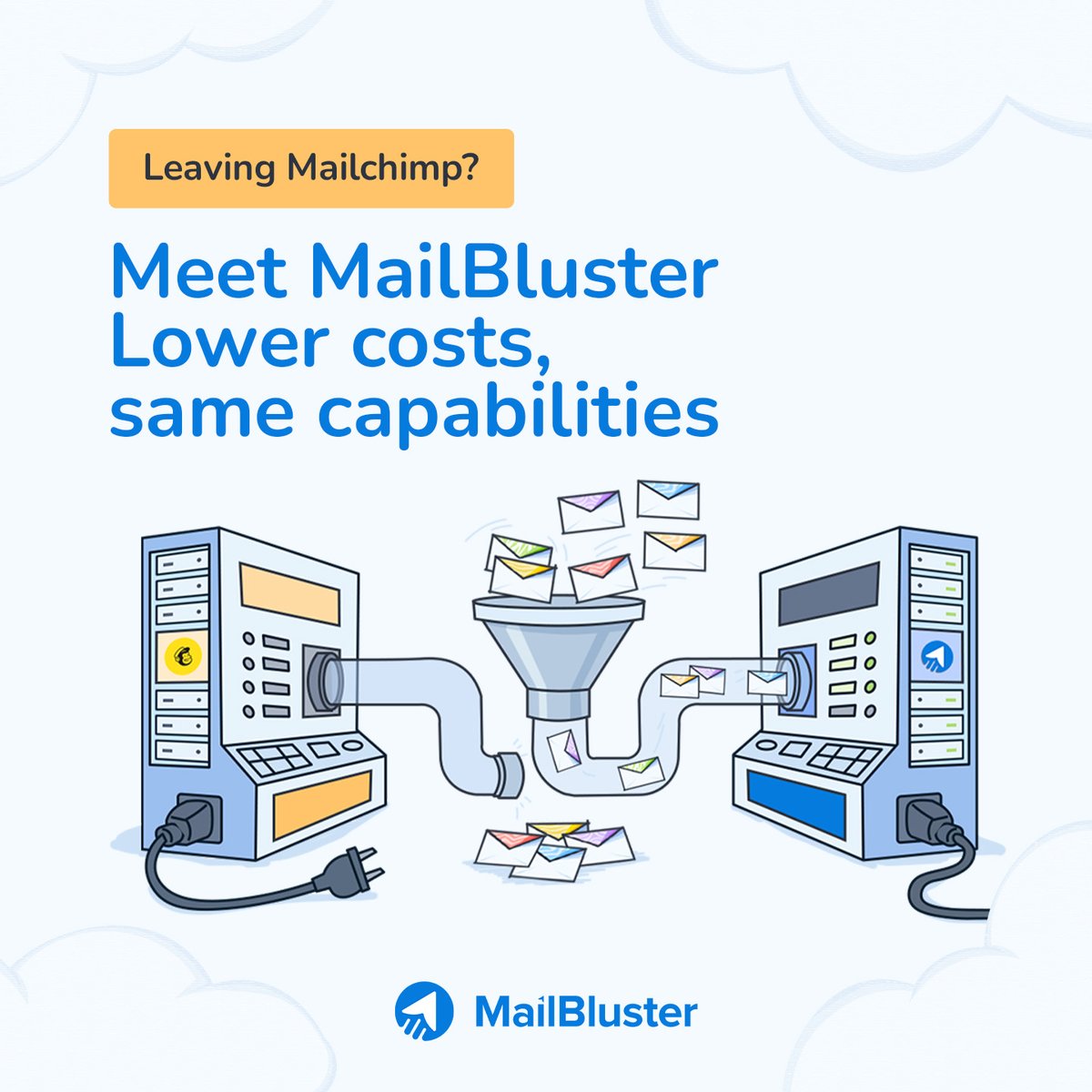 Leaving Mailchimp?

Meet MailBluster
Lower costs,
same capabilities

MailBluster